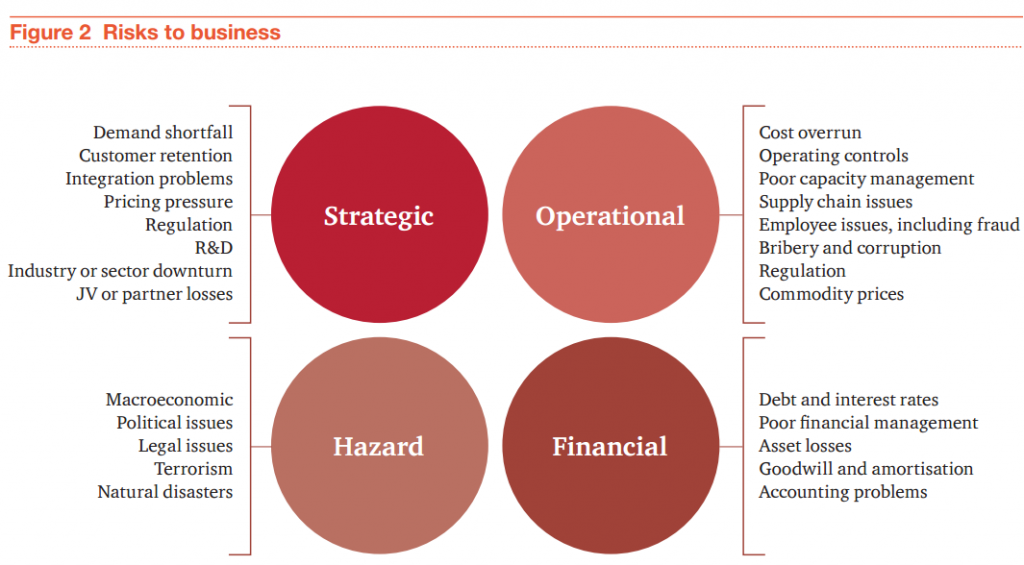 Figure 2 Risks to business

Demand shortfall
Customer retention
Integration problems
Pricing pressure
Regulation
R&D
Industry or sector downturn
JV or partner losses

Strategic

Operational

Cost overrun
Operating controls
Poor capacity management
Supply chain issues
Employee issues, including fraud
Bribery and corruption
Regulation
Commodity prices

Macroeconomic
Political issues
Legal issues
Terrorism
Natural disasters

Hazard

Financial

Debt and interest rates
Poor financial management
Asset losses
Goodwill and amortisation
Accounting problems